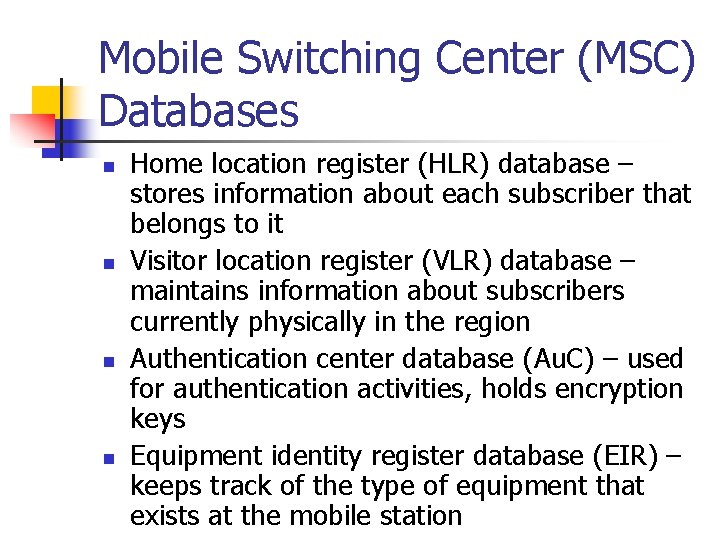 Mobile Switching Center (MSC) Databases

- Home location register (HLR) database – stores information about each subscriber that belongs to it
- Visitor location register (VLR) database – maintains information about subscribers currently physically in the region
- Authentication center database (AuC) – used for authentication activities, holds encryption keys
- Equipment identity register database (EIR) – keeps track of the type of equipment that exists at the mobile station